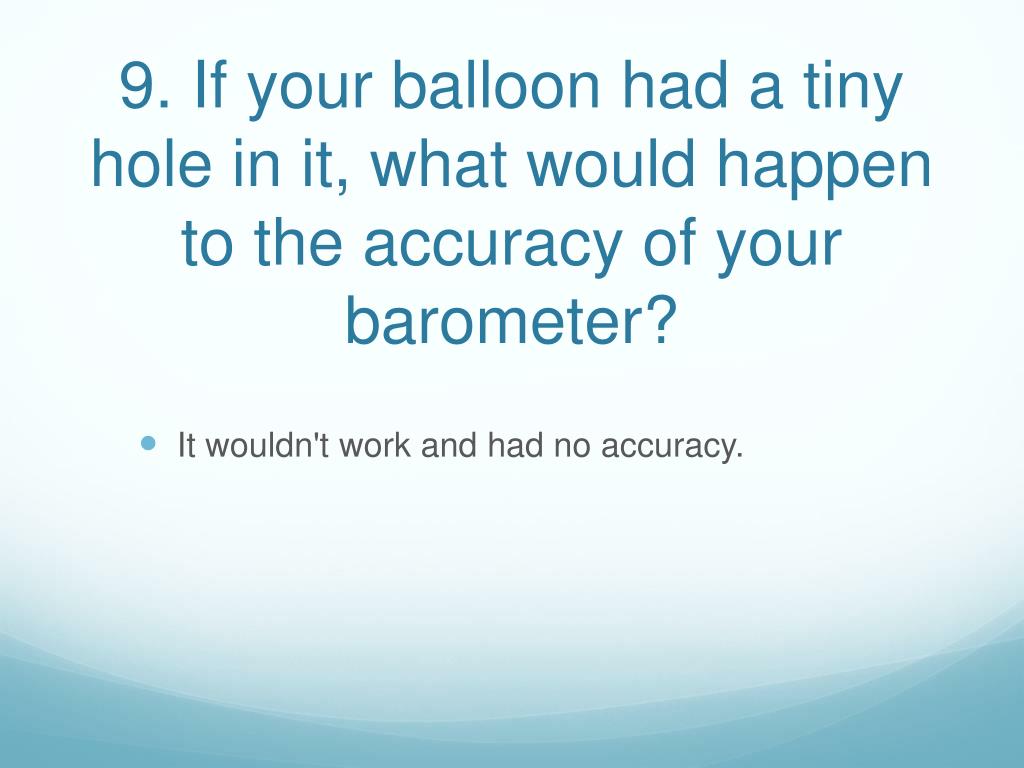 9. If your balloon had a tiny hole in it, what would happen to the accuracy of your barometer?

It wouldn't work and had no accuracy.